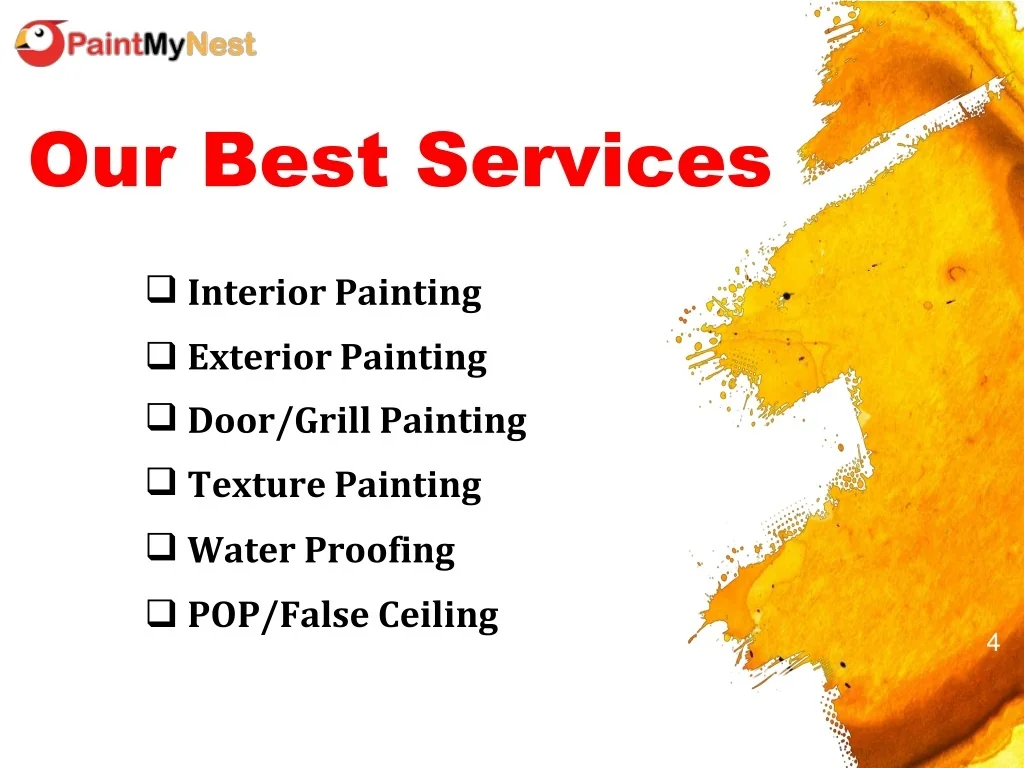 PaintMyNest

Our Best Services

❑ Interior Painting
❑ Exterior Painting
❑ Door/Grill Painting
❑ Texture Painting
❑ Water Proofing
❑ POP/False Ceiling

4